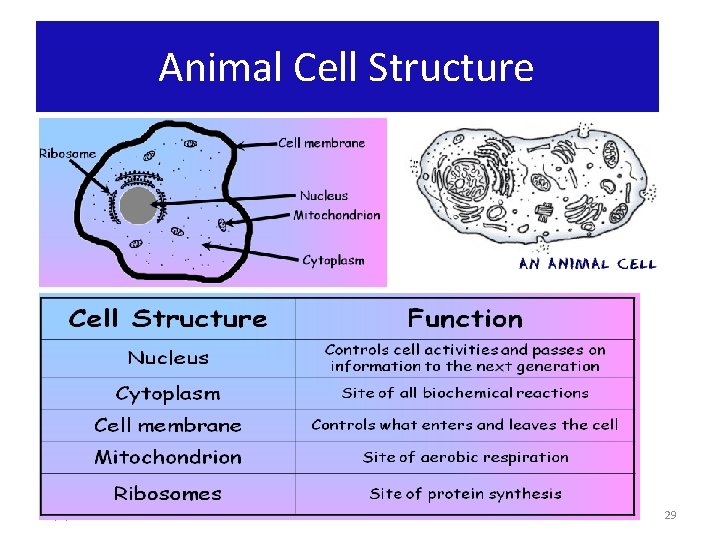 Animal Cell Structure

Ribosome
Cell membrane
Nucleus
Mitochondrion
Cytoplasm

AN ANIMAL CELL

| Cell Structure | Function |
|---|---|
| Nucleus | Controls cell activities and passes on information to the next generation |
| Cytoplasm | Site of all biochemical reactions |
| Cell membrane | Controls what enters and leaves the cell |
| Mitochondrion | Site of aerobic respiration |
| Ribosomes | Site of protein synthesis |

29